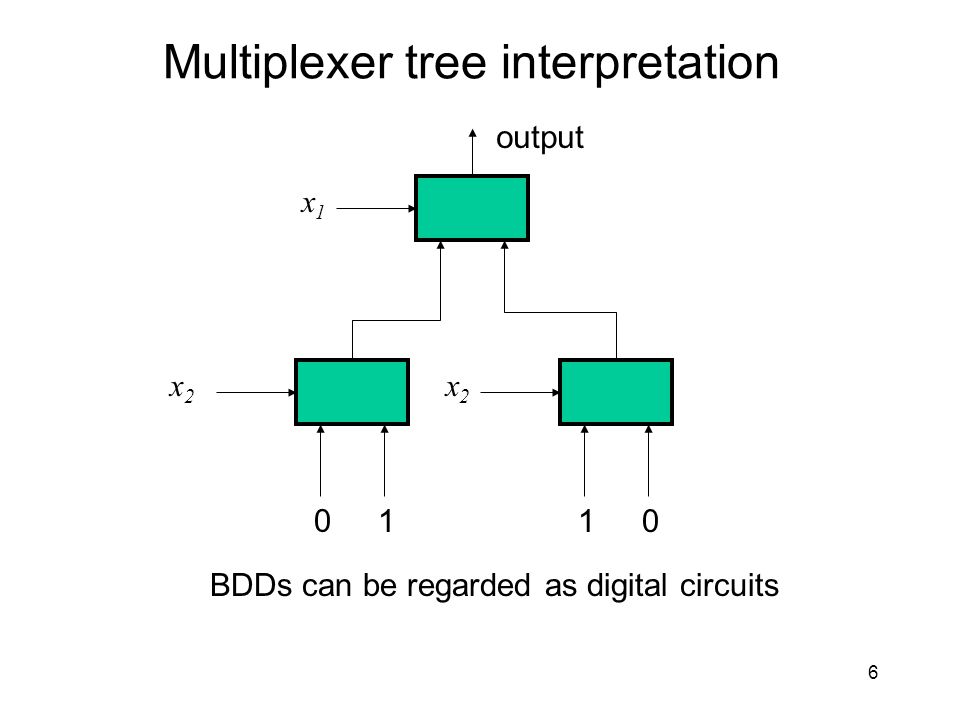 Multiplexer tree interpretation

output

$x_1$

$x_2$

$x_2$

0 1

1 0

BDDs can be regarded as digital circuits

6